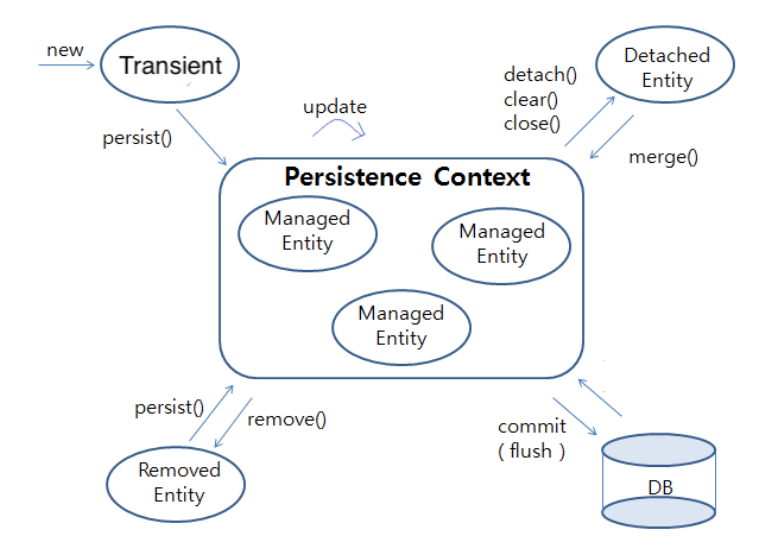 new

Transient

persist()

update

detach()
clear()
close()

Detached Entity

merge()

Persistence Context

Managed Entity

Managed Entity

Managed Entity

persist()

remove()

Removed Entity

commit
( flush )

DB